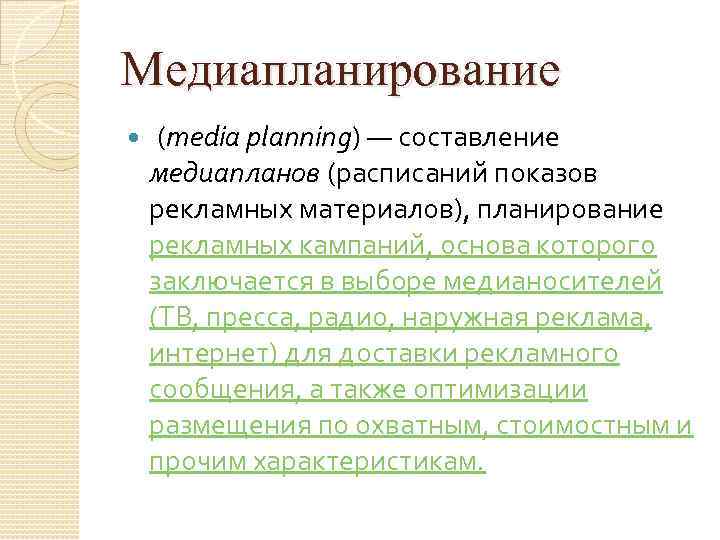 Медиапланирование

(media planning) — составление медиапланов (расписаний показов рекламных материалов), планирование рекламных кампаний, основа которого заключается в выборе медианосителей (ТВ, пресса, радио, наружная реклама, интернет) для доставки рекламного сообщения, а также оптимизации размещения по охватным, стоимостным и прочим характеристикам.